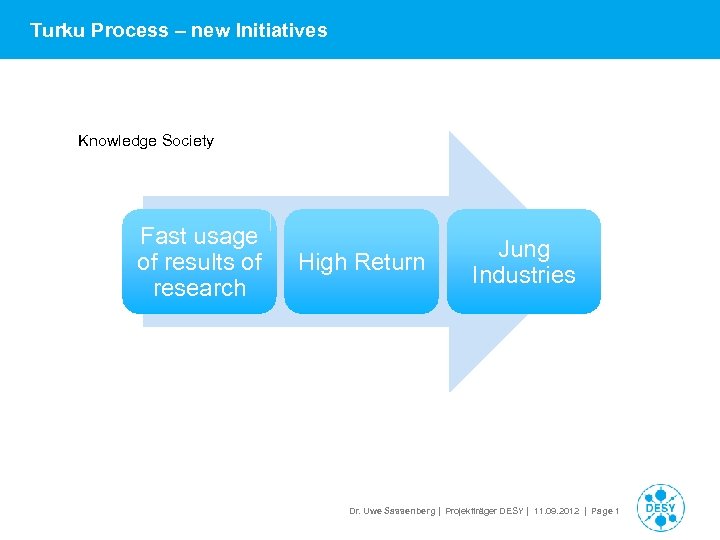 Turku Process – new Initiatives

Knowledge Society

Fast usage of results of research

High Return

Jung Industries

Dr. Uwe Sassenberg | Projektträger DESY | 11.09.2012 | Page 1

DESY